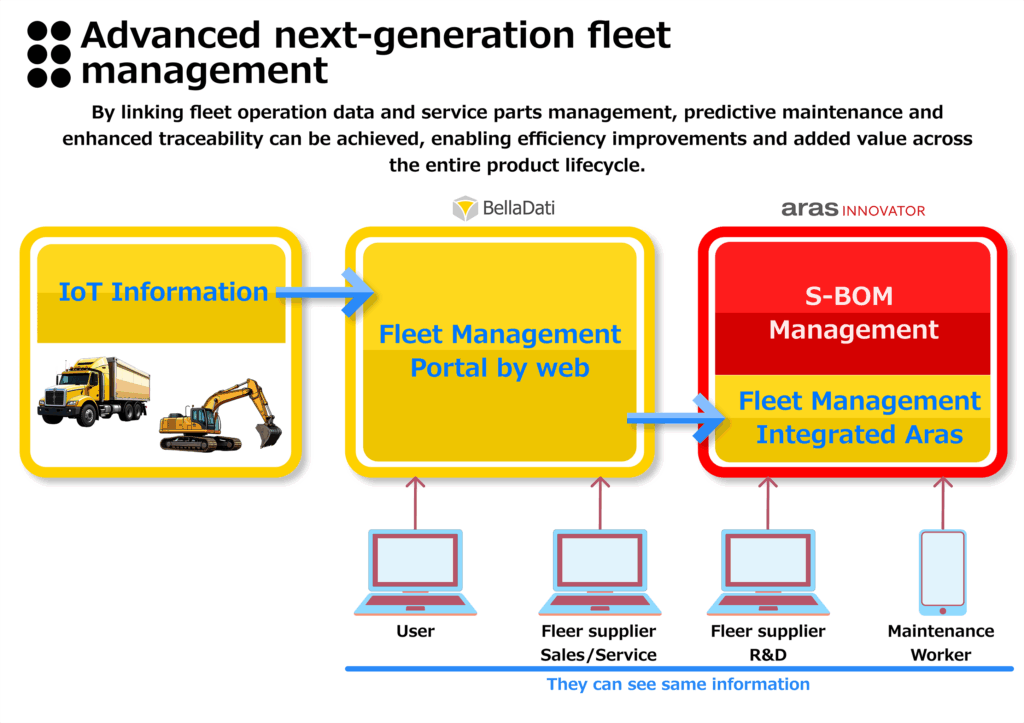 Advanced next-generation fleet management

By linking fleet operation data and service parts management, predictive maintenance and enhanced traceability can be achieved, enabling efficiency improvements and added value across the entire product lifecycle.

BellaDati

aras INNOVATOR

IoT Information

Fleet Management Portal by web

S-BOM Management

Fleet Management Integrated Aras

User

Fleer supplier Sales/Service

Fleer supplier R&D

Maintenance Worker

They can see same information